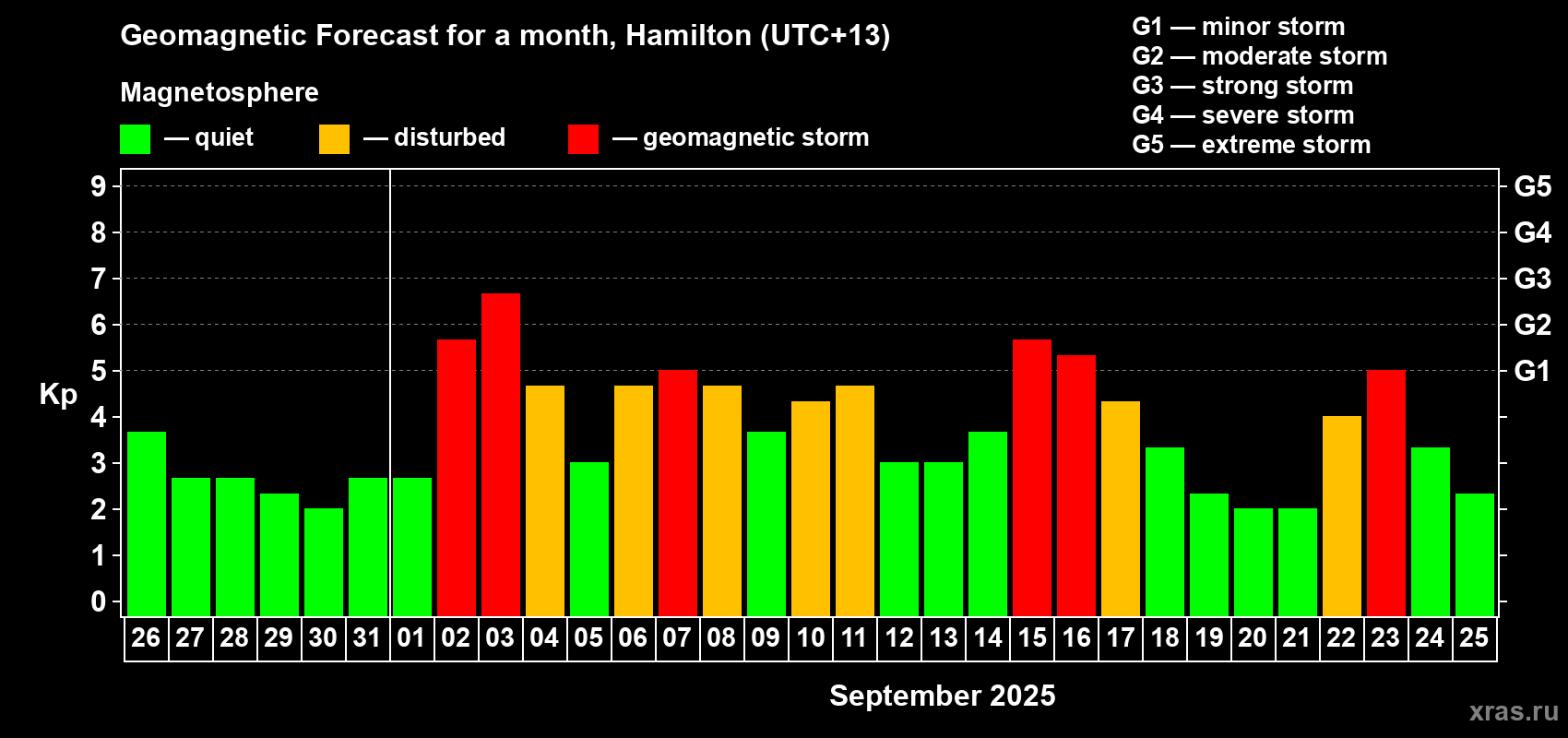 Geomagnetic Forecast for a month, Hamilton (UTC+13)

Magnetosphere

— quiet — disturbed — geomagnetic storm

G1 — minor storm
G2 — moderate storm
G3 — strong storm
G4 — severe storm
G5 — extreme storm

Kp

9
8
7
6
5
4
3
2
1
0

G5
G4
G3
G2
G1

26 27 28 29 30 31 01 02 03 04 05 06 07 08 09 10 11 12 13 14 15 16 17 18 19 20 21 22 23 24 25

September 2025

xras.ru